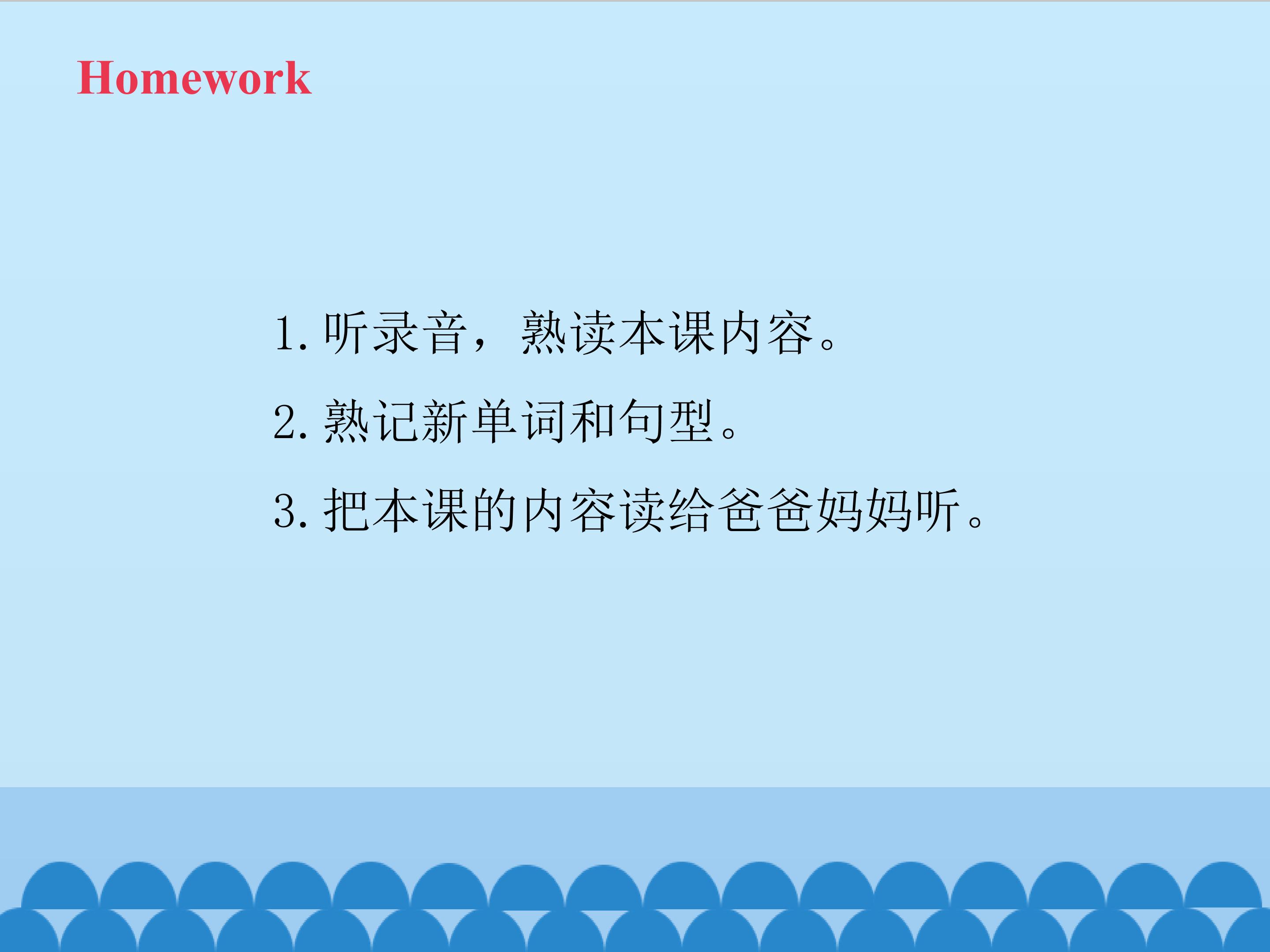 Homework

1. 听录音，熟读本课内容。

2. 熟记新单词和句型。

3. 把本课的内容读给爸爸妈妈听。